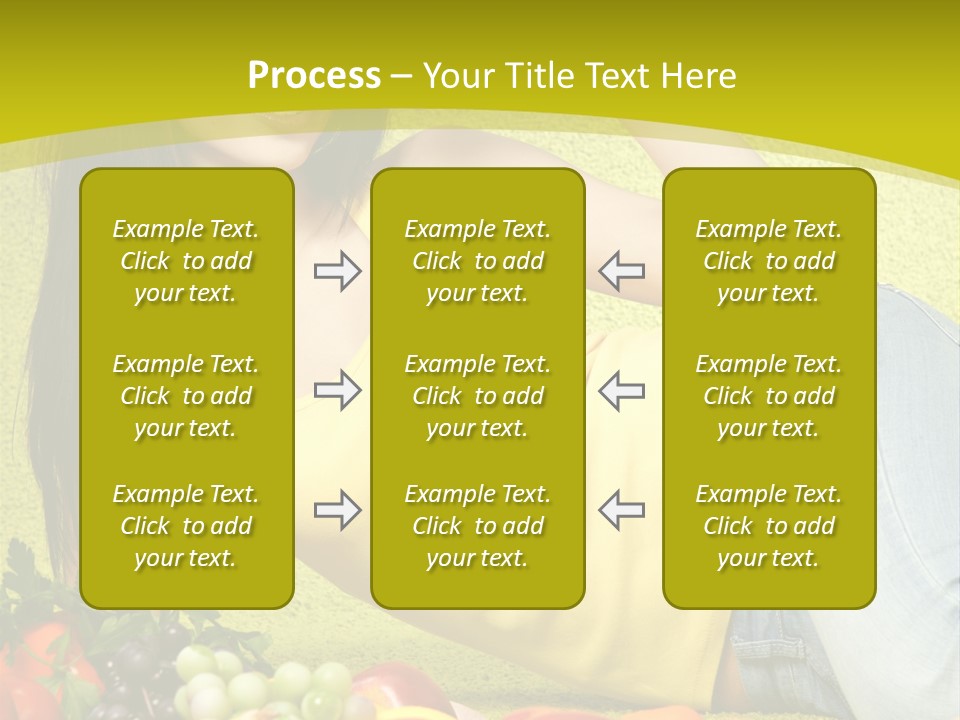 Process – Your Title Text Here

Example Text. Click to add your text.

Example Text. Click to add your text.

Example Text. Click to add your text.

Example Text. Click to add your text.

Example Text. Click to add your text.

Example Text. Click to add your text.

Example Text. Click to add your text.

Example Text. Click to add your text.

Example Text. Click to add your text.